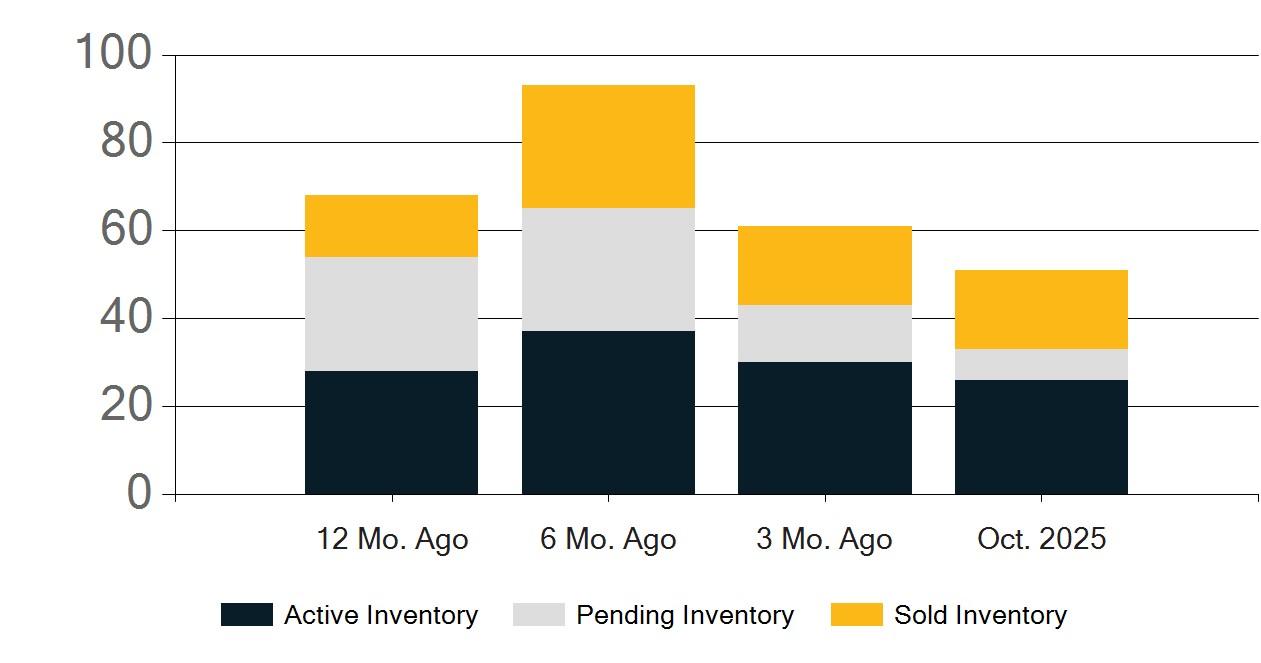 100
80
60
40
20
0

12 Mo. Ago
6 Mo. Ago
3 Mo. Ago
Oct. 2025

Active Inventory
Pending Inventory
Sold Inventory